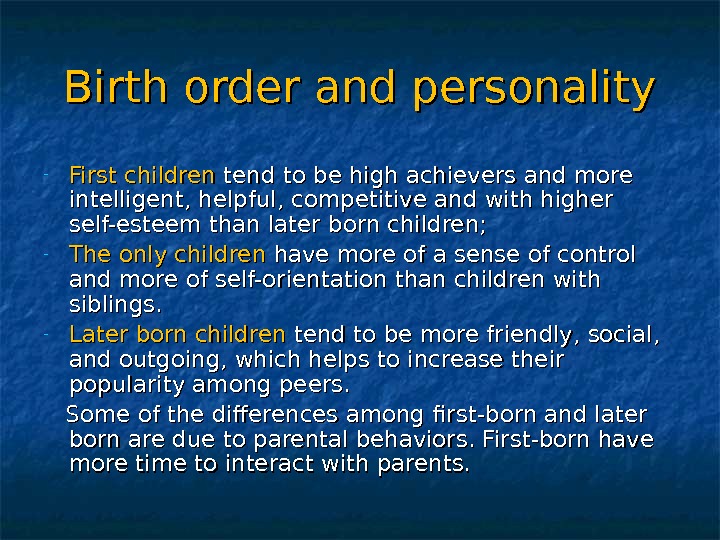 Birth order and personality

- First children tend to be high achievers and more intelligent, helpful, competitive and with higher self-esteem than later born children;
- The only children have more of a sense of control and more of self-orientation than children with siblings.
- Later born children tend to be more friendly, social, and outgoing, which helps to increase their popularity among peers.

Some of the differences among first-born and later born are due to parental behaviors. First-born have more time to interact with parents.